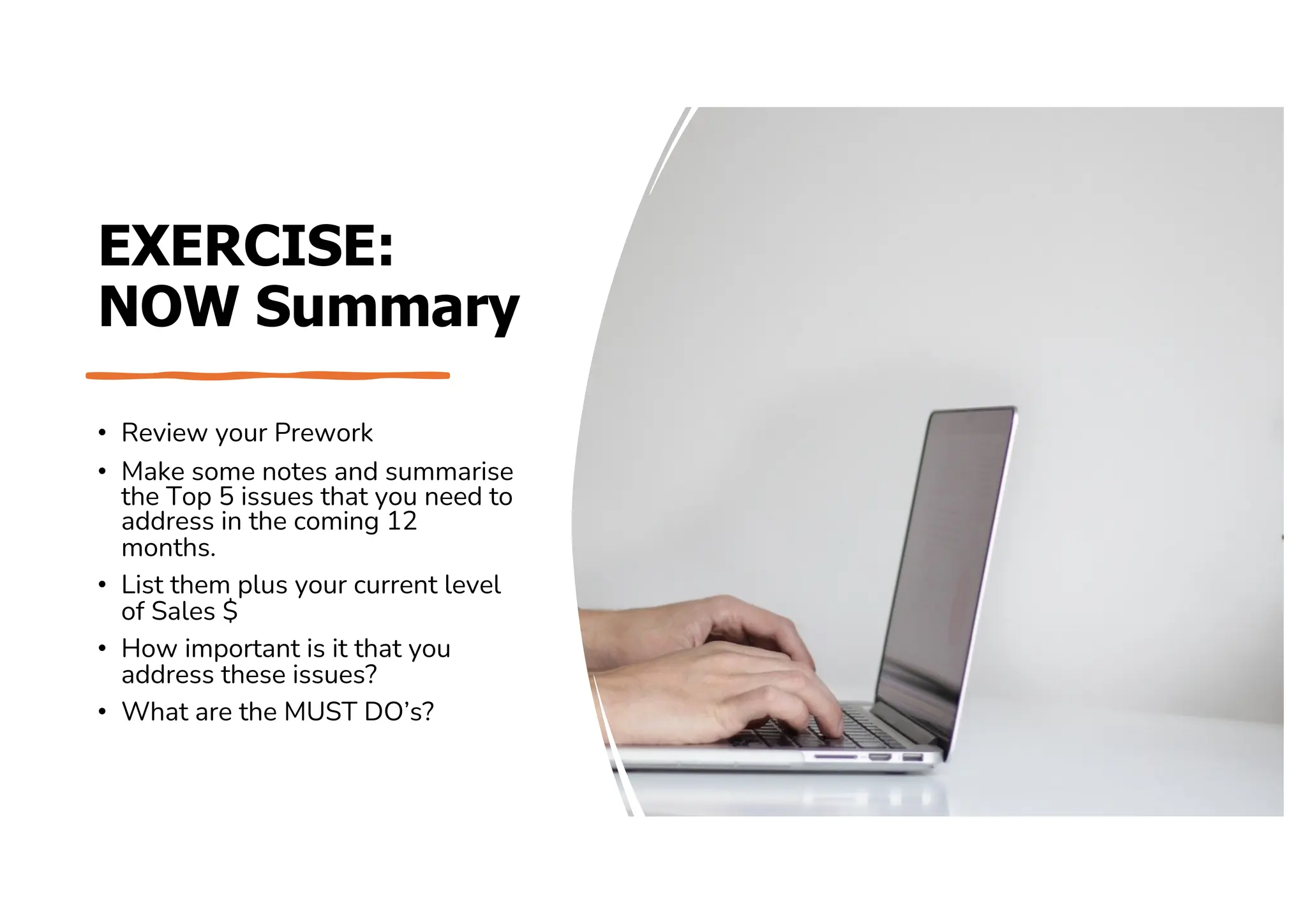 EXERCISE:
NOW Summary

• Review your Prework
• Make some notes and summarise the Top 5 issues that you need to address in the coming 12 months.
• List them plus your current level of Sales \$
• How important is it that you address these issues?
• What are the MUST DO's?